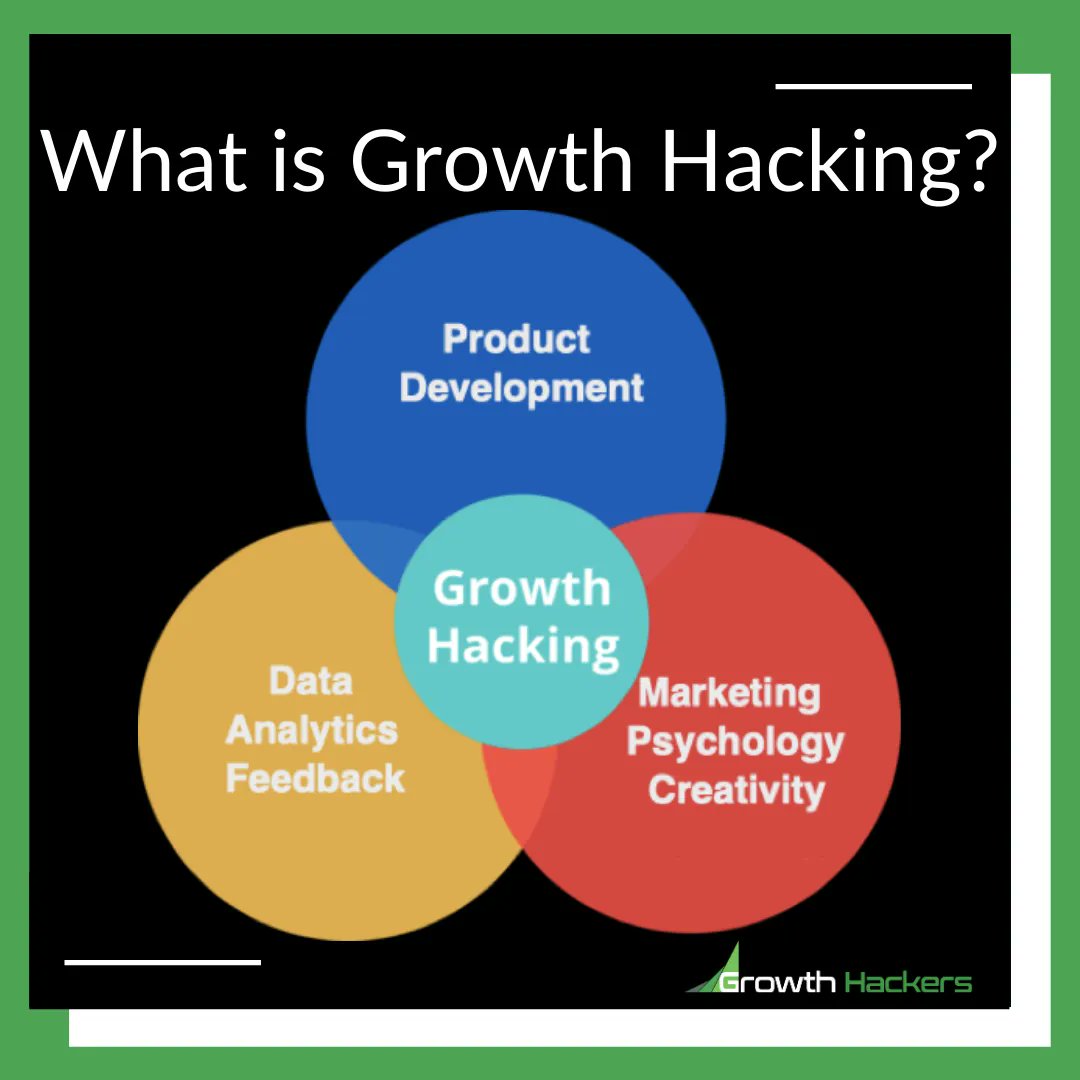 What is Growth Hacking?

Product Development

Growth Hacking

Data Analytics Feedback

Marketing Psychology Creativity

Growth Hackers